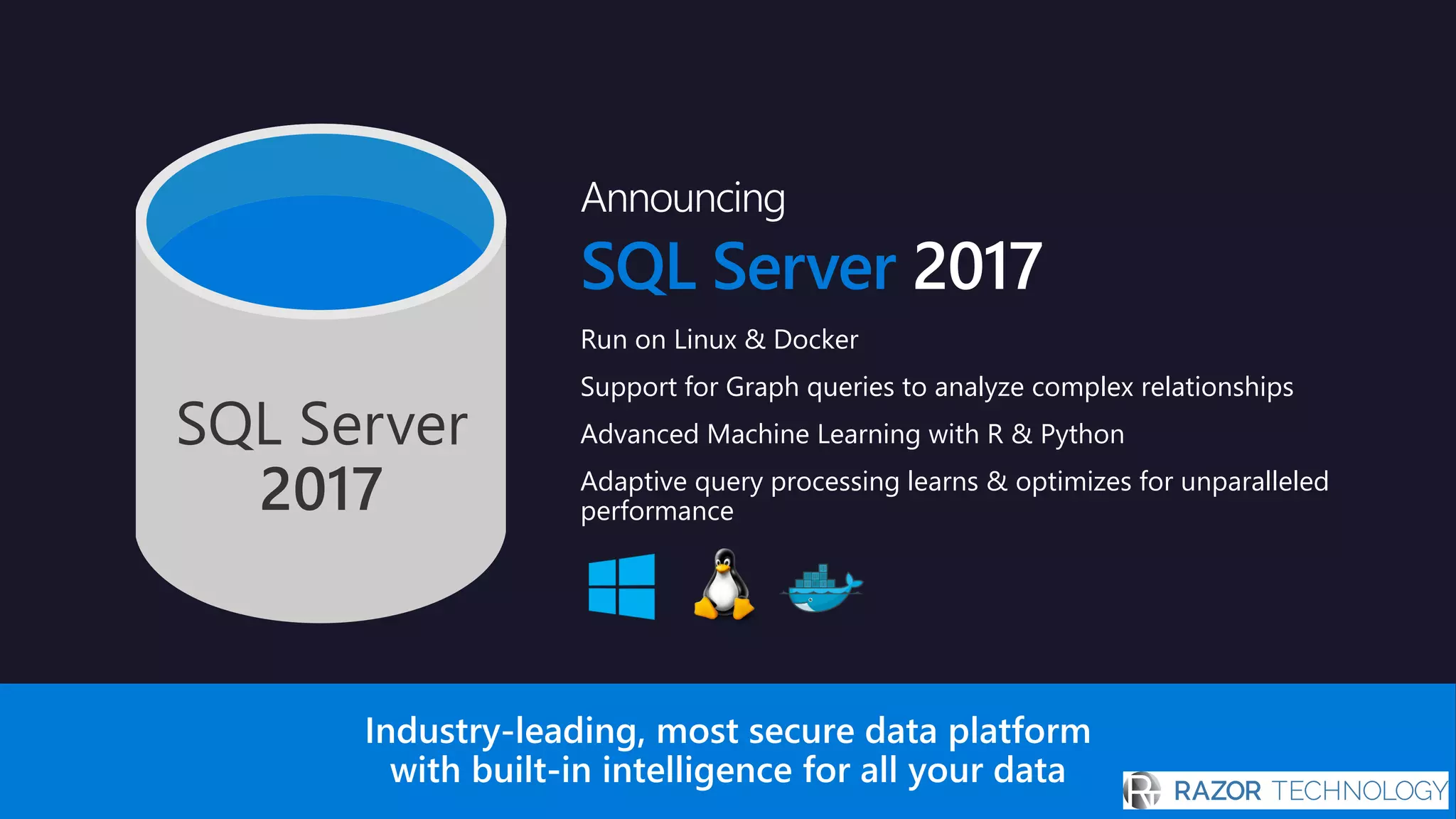 SQL Server 2017

Announcing

SQL Server 2017

Run on Linux & Docker

Support for Graph queries to analyze complex relationships

Advanced Machine Learning with R & Python

Adaptive query processing learns & optimizes for unparalleled performance

Industry-leading, most secure data platform with built-in intelligence for all your data

RAZOR TECHNOLOGY